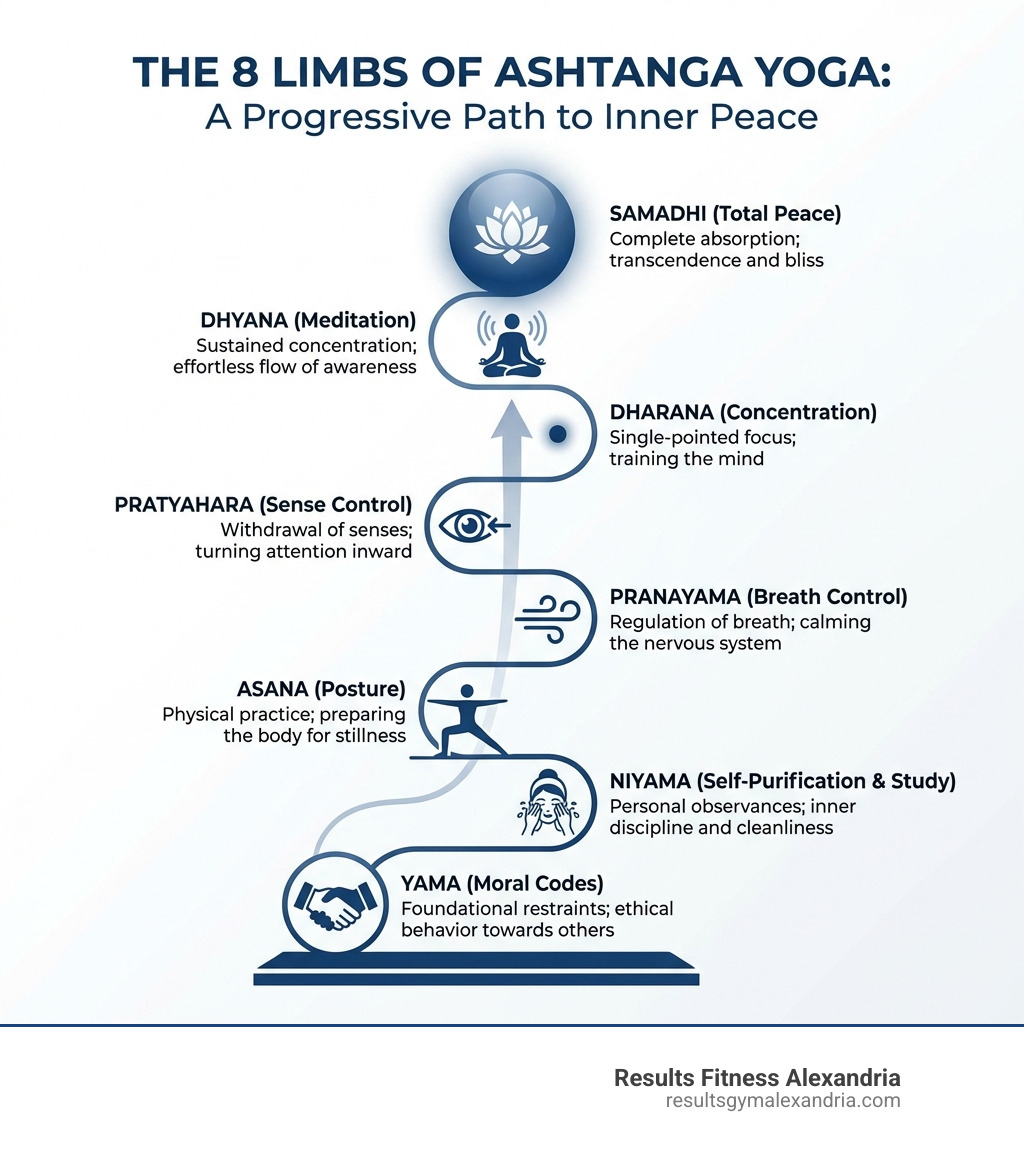 THE 8 LIMBS OF ASHTANGA YOGA:
A Progressive Path to Inner Peace

SAMADHI (Total Peace)
Complete absorption; transcendence and bliss

DHYANA (Meditation)
Sustained concentration; effortless flow of awareness

DHARANA (Concentration)
Single-pointed focus; training the mind

PRATYAHARA (Sense Control)
Withdrawal of senses; turning attention inward

PRANAYAMA (Breath Control)
Regulation of breath; calming the nervous system

ASANA (Posture)
Physical practice; preparing the body for stillness

NIYAMA (Self-Purification & Study)
Personal observances; inner discipline and cleanliness

YAMA (Moral Codes)
Foundational restraints; ethical behavior towards others

Results Fitness Alexandria
resultsgymalexandria.com